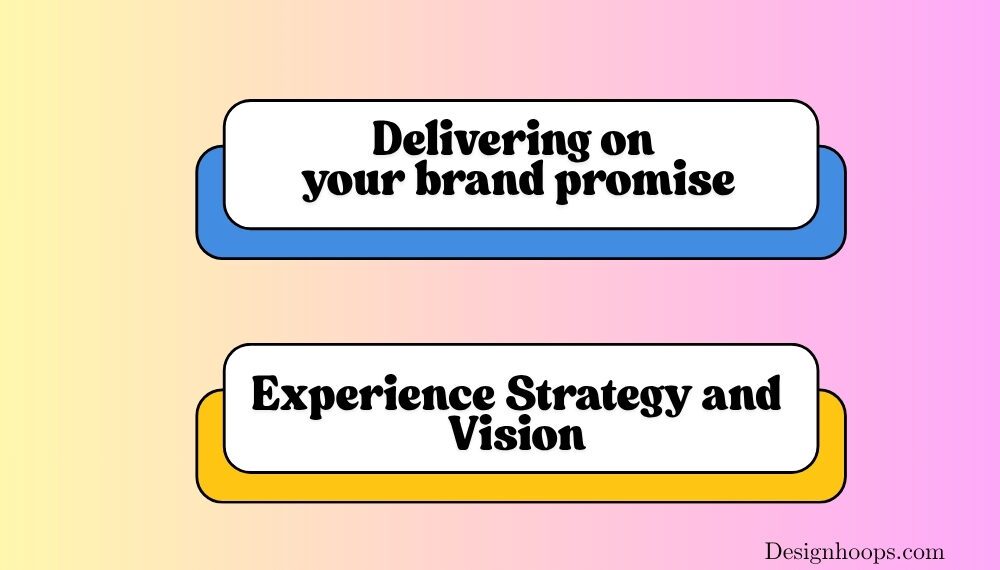 Delivering on
your brand promise

Experience Strategy and
Vision

Designhoops.com